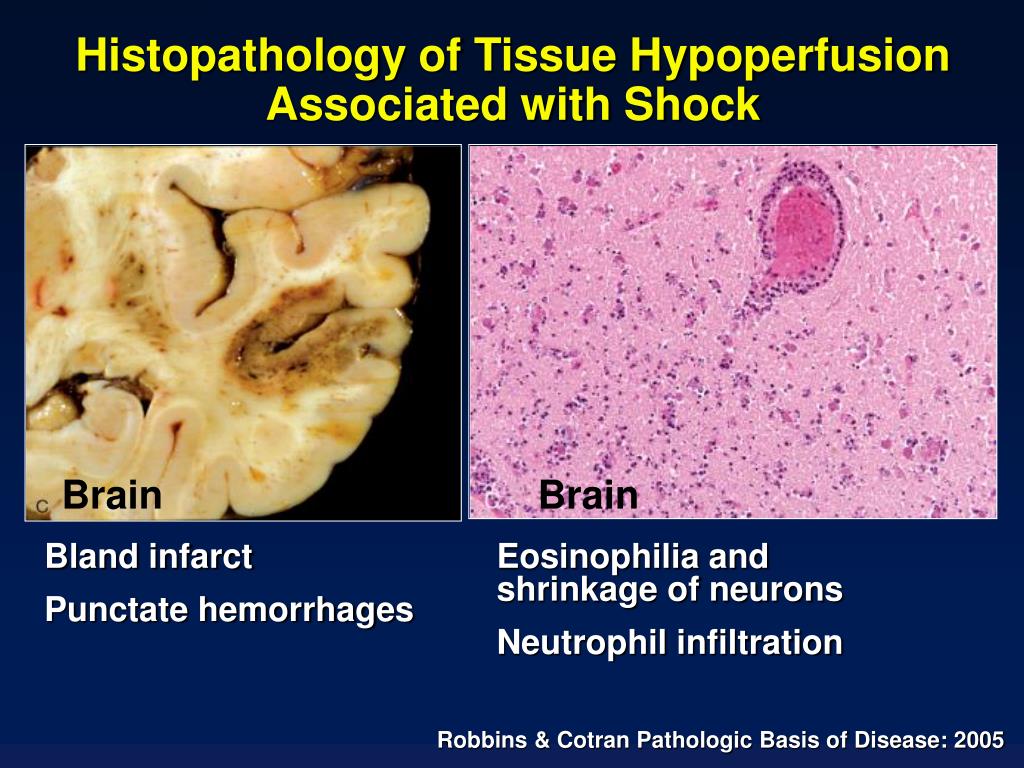 Histopathology of Tissue Hypoperfusion Associated with Shock

C

Brain

Bland infarct

Punctate hemorrhages

Brain

Eosinophilia and shrinkage of neurons

Neutrophil infiltration

Robbins & Cotran Pathologic Basis of Disease: 2005